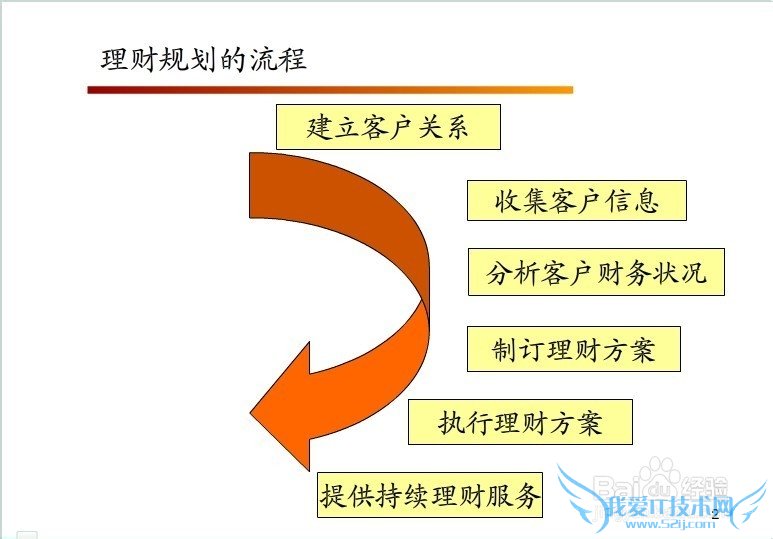 理财规划的流程

建立客户关系

收集客户信息

分析客户财务状况

制订理财方案

执行理财方案

提供持续理财服务

Baidu经验

我爱IT技术网
www.52ij.com

2